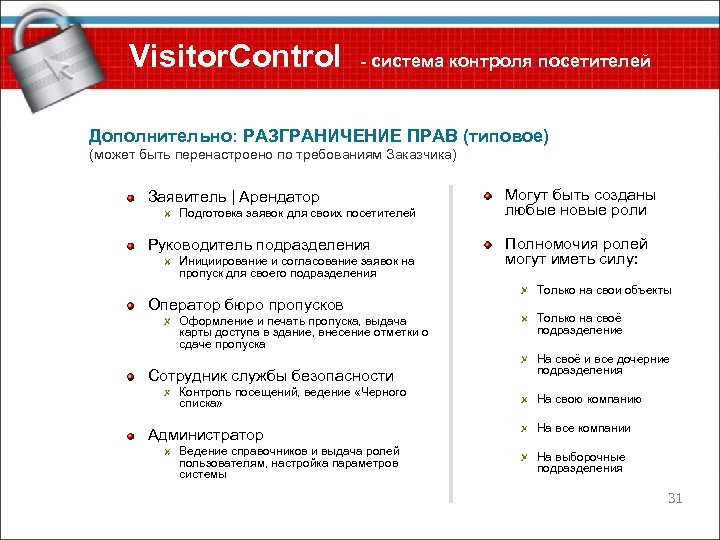 VisitorControl - система контроля посетителей

Дополнительно: РАЗГРАНИЧЕНИЕ ПРАВ (типовое)
(может быть перенастроено по требованиям Заказчика)

Заявитель | Арендатор
Подготовка заявок для своих посетителей

Руководитель подразделения
Инициирование и согласование заявок на пропуск для своего подразделения

Оператор бюро пропусков
Оформление и печать пропуска, выдача карты доступа в здание, внесение отметки о сдаче пропуска

Сотрудник службы безопасности
Контроль посещений, ведение «Черного списка»

Администратор
Ведение справочников и выдача ролей пользователям, настройка параметров системы

Могут быть созданы любые новые роли

Полномочия ролей могут иметь силу:

Только на свои объекты

Только на своё подразделение

На своё и все дочерние подразделения

На свою компанию

На все компании

На выборочные подразделения

31